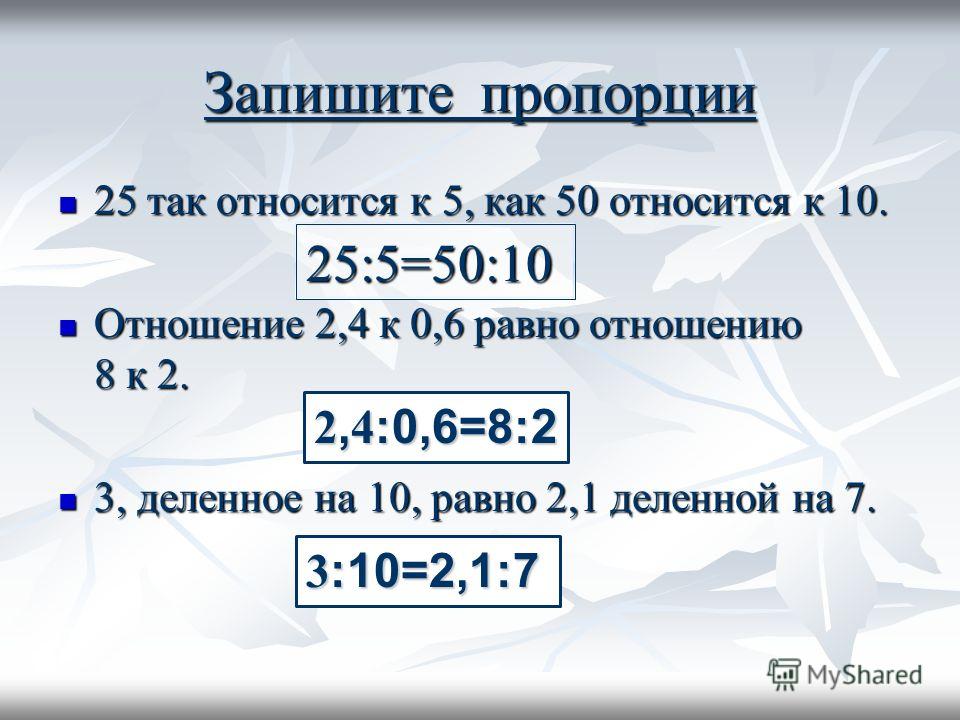 Запишите пропорции

25 так относится к 5, как 50 относится к 10.

$25:5=50:10$

Отношение 2,4 к 0,6 равно отношению 8 к 2.

$2,4:0,6=8:2$

3, деленное на 10, равно 2,1 деленной на 7.

$3:10=2,1:7$

MyShared